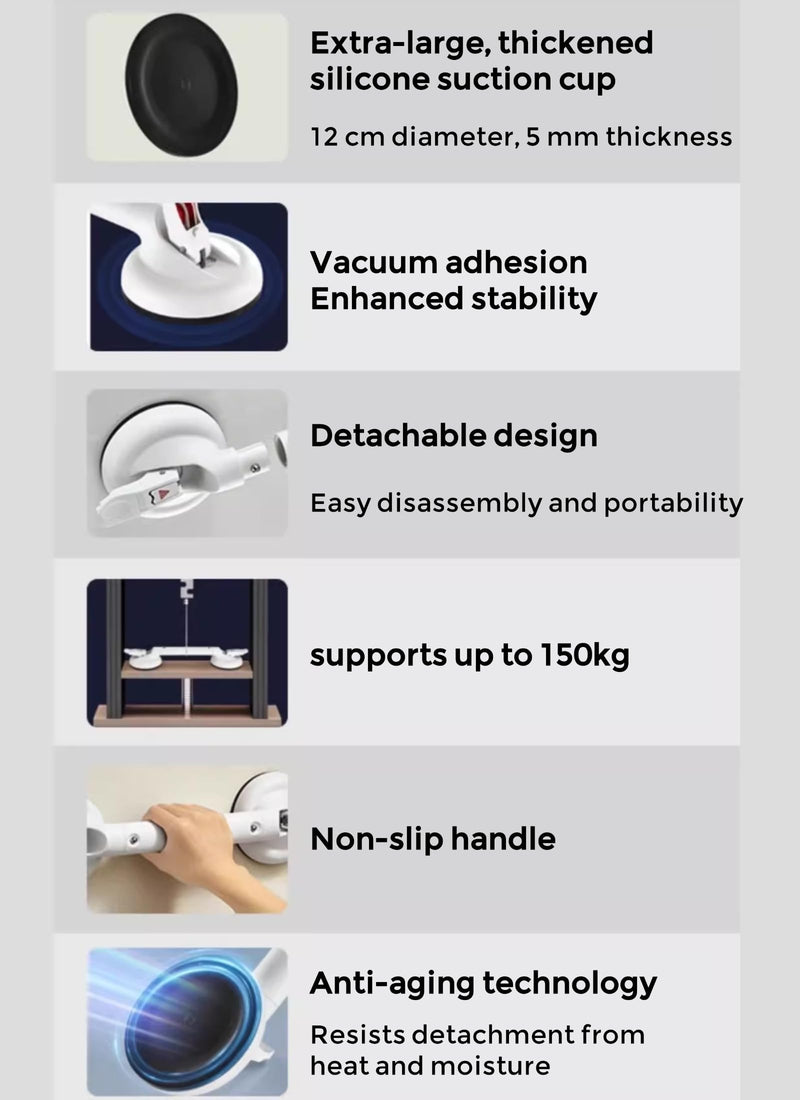 Extra-large, thickened silicone suction cup

12 cm diameter, 5 mm thickness

Vacuum adhesion
Enhanced stability

Detachable design

Easy disassembly and portability

supports up to 150kg

Non-slip handle

Anti-aging technology

Resists detachment from heat and moisture